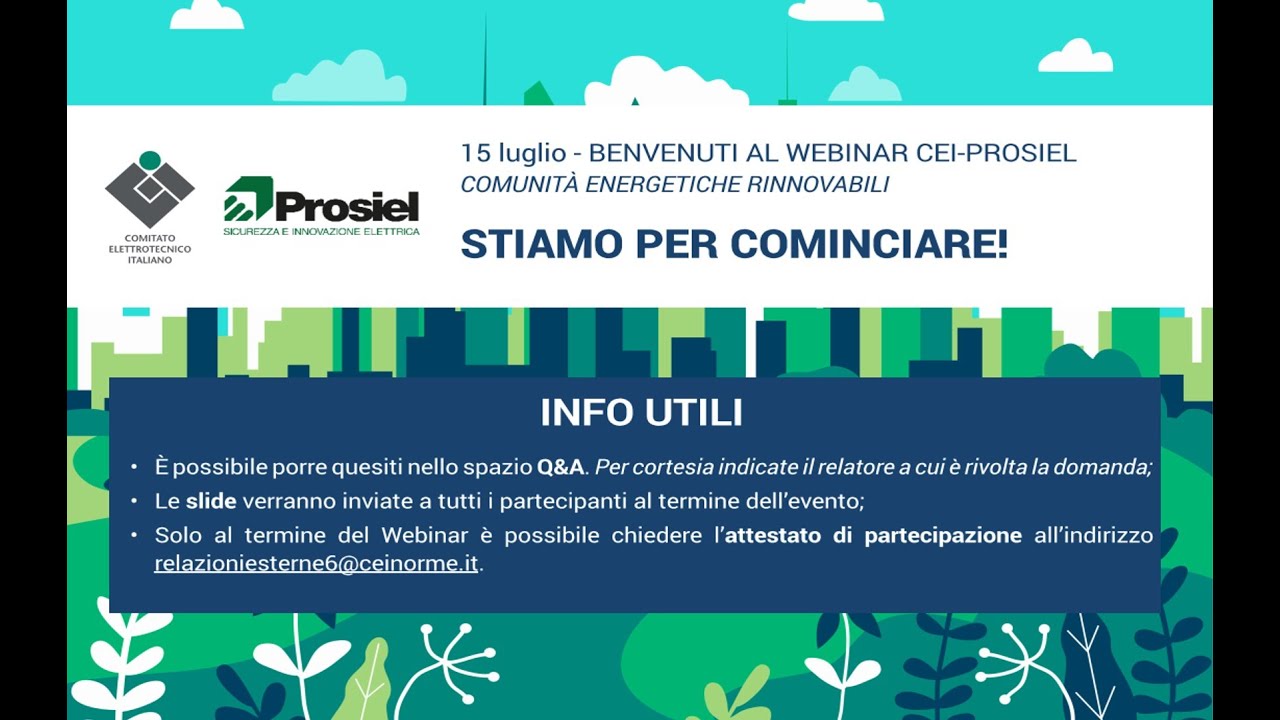 COMITATO ELETTROTECNICO ITALIANO

Prosiel
SICUREZZA E INNOVAZIONE ELETTRICA

15 luglio - BENVENUTI AL WEBINAR CEI-PROSIEL
COMUNITÀ ENERGETICHE RINNOVABILI

STIAMO PER COMINCIARE!

INFO UTILI

• È possibile porre quesiti nello spazio Q&A. Per cortesia indicate il relatore a cui è rivolta la domanda;
• Le slide verranno inviate a tutti i partecipanti al termine dell'evento;
• Solo al termine del Webinar è possibile chiedere l'attestato di partecipazione all'indirizzo relazioniesterne6@ceinorme.it.